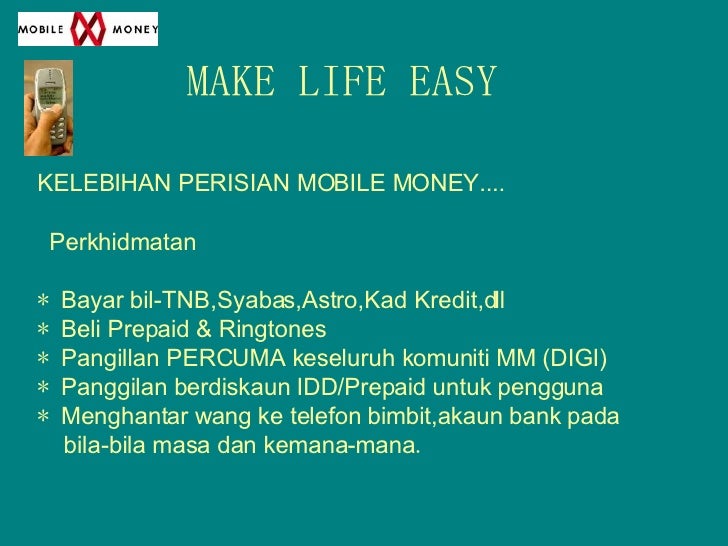 MOBILE MONEY

MAKE LIFE EASY

KELEBIHAN PERISIAN MOBILE MONEY....

Perkhidmatan

* Bayar bil-TNB,Syabas,Astro,Kad Kredit,dll
* Beli Prepaid & Ringtones
* Pangillan PERCUMA keseluruh komuniti MM (DIGI)
* Panggilan berdiskaun IDD/Prepaid untuk pengguna
* Menghantar wang ke telefon bimbit,akaun bank pada bila-bila masa dan kemana-mana.